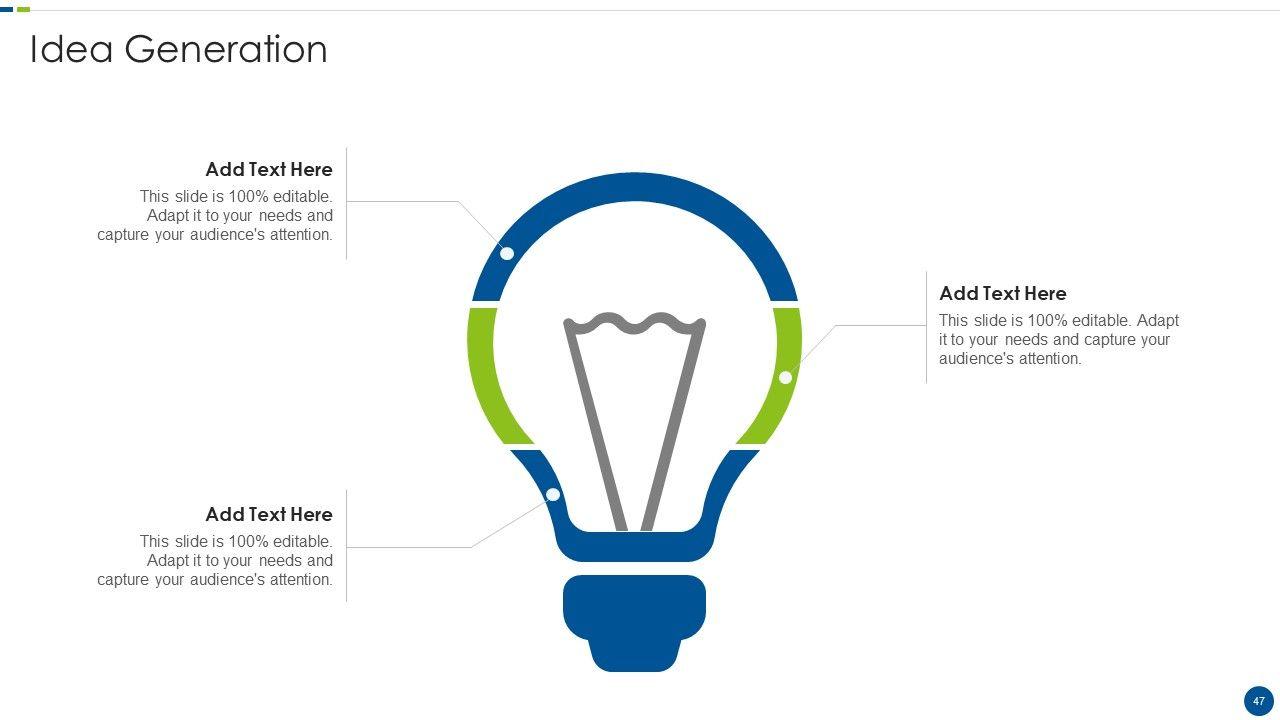 Idea Generation

Add Text Here
This slide is 100% editable. Adapt it to your needs and capture your audience's attention.

Add Text Here
This slide is 100% editable. Adapt it to your needs and capture your audience's attention.

Add Text Here
This slide is 100% editable. Adapt it to your needs and capture your audience's attention.

47